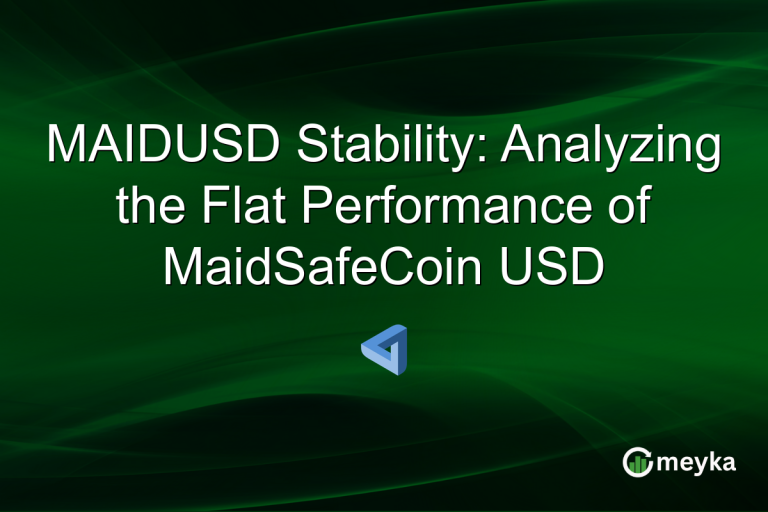 MAIDUSD Stability: Analyzing the Flat Performance of MaidSafeCoin USD

meyka